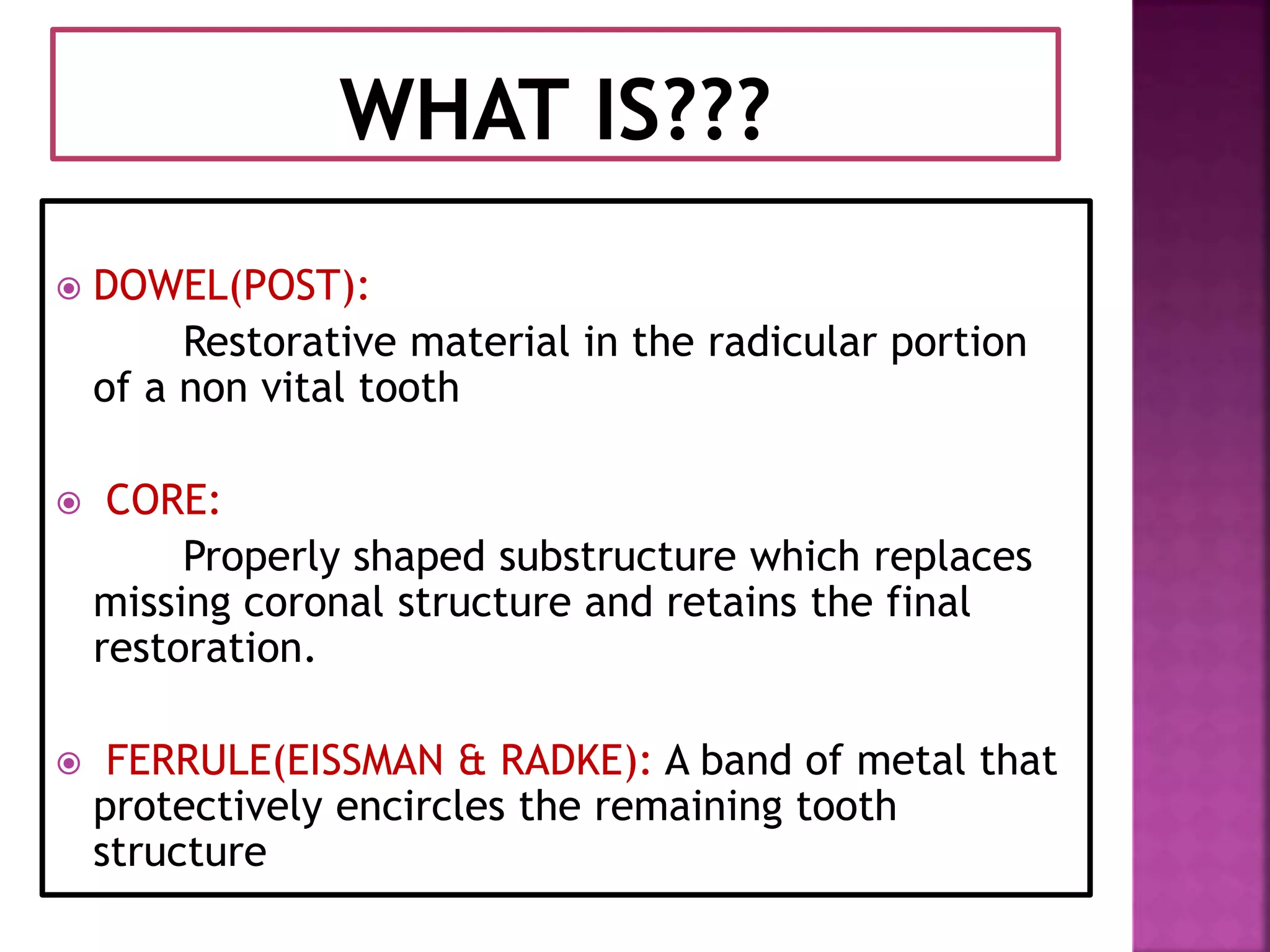 WHAT IS???

DOWEL(POST):

Restorative material in the radicular portion of a non vital tooth

CORE:

Properly shaped substructure which replaces missing coronal structure and retains the final restoration.

FERRULE(EISSMAN & RADKE): A band of metal that protectively encircles the remaining tooth structure